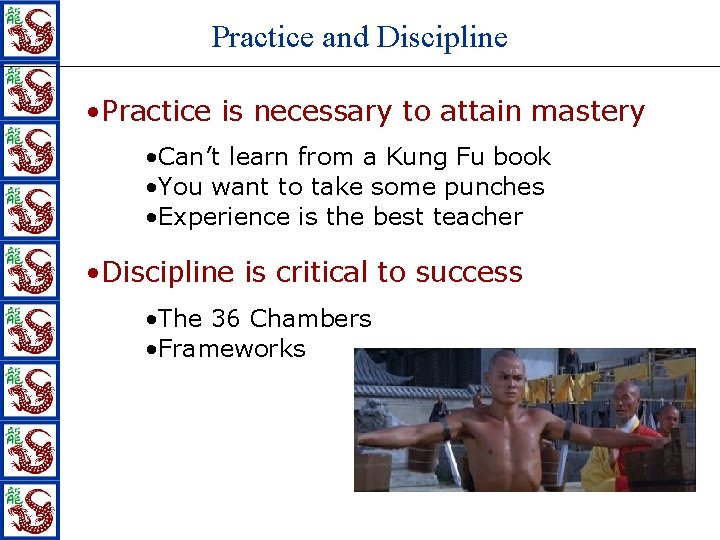 Practice and Discipline

•Practice is necessary to attain mastery

•Can't learn from a Kung Fu book
•You want to take some punches
•Experience is the best teacher

•Discipline is critical to success

•The 36 Chambers
•Frameworks